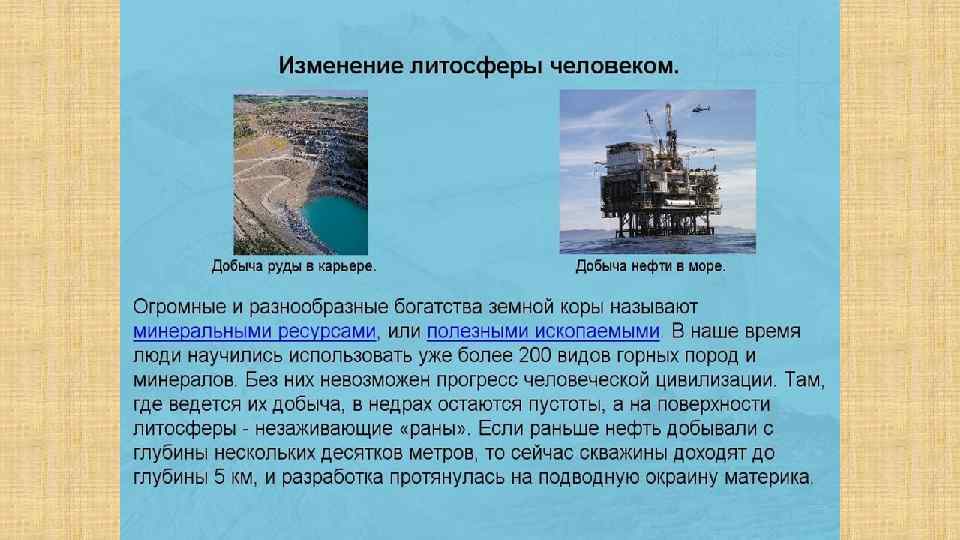 Изменение литосферы человеком.

Добыча руды в карьере.

Добыча нефти в море.

Огромные и разнообразные богатства земной коры называют минеральными ресурсами, или полезными ископаемыми. В наше время люди научились использовать уже более 200 видов горных пород и минералов. Без них невозможен прогресс человеческой цивилизации. Там, где ведется их добыча, в недрах остаются пустоты, а на поверхности литосферы - незаживающие «раны». Если раньше нефть добывали с глубины нескольких десятков метров, то сейчас скважины доходят до глубины 5 км, и разработка протянулась на подводную окраину материка.